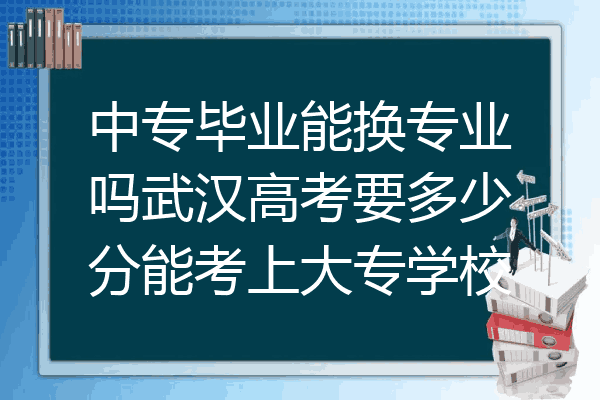 中专毕业能换专业吗武汉高考要多少分能考上大专学校